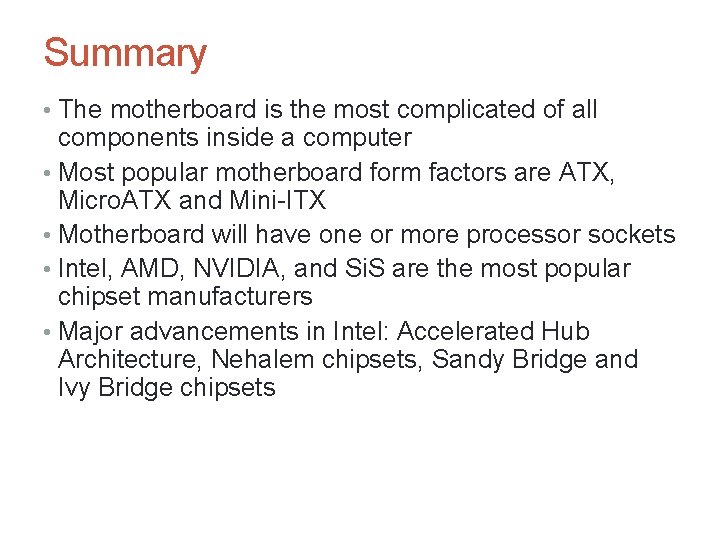 Summary

• The motherboard is the most complicated of all components inside a computer
• Most popular motherboard form factors are ATX, MicroATX and Mini-ITX
• Motherboard will have one or more processor sockets
• Intel, AMD, NVIDIA, and SiS are the most popular chipset manufacturers
• Major advancements in Intel: Accelerated Hub Architecture, Nehalem chipsets, Sandy Bridge and Ivy Bridge chipsets